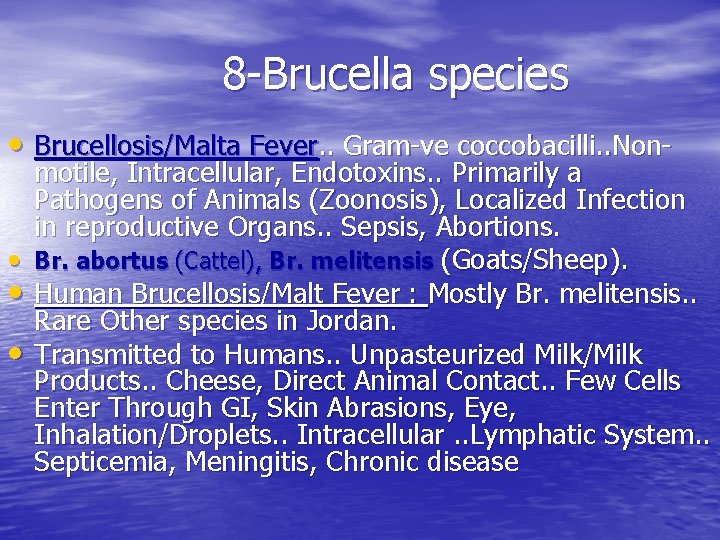 8-Brucella species

• Brucellosis/Malta Fever.. Gram-ve coccobacilli..Non-motile, Intracellular, Endotoxins.. Primarily a Pathogens of Animals (Zoonosis), Localized Infection in reproductive Organs.. Sepsis, Abortions.
• Br. abortus (Cattel), Br. melitensis (Goats/Sheep).
• Human Brucellosis/Malt Fever : Mostly Br. melitensis.. Rare Other species in Jordan.
• Transmitted to Humans.. Unpasteurized Milk/Milk Products.. Cheese, Direct Animal Contact.. Few Cells Enter Through GI, Skin Abrasions, Eye, Inhalation/Droplets.. Intracellular ..Lymphatic System.. Septicemia, Meningitis, Chronic disease